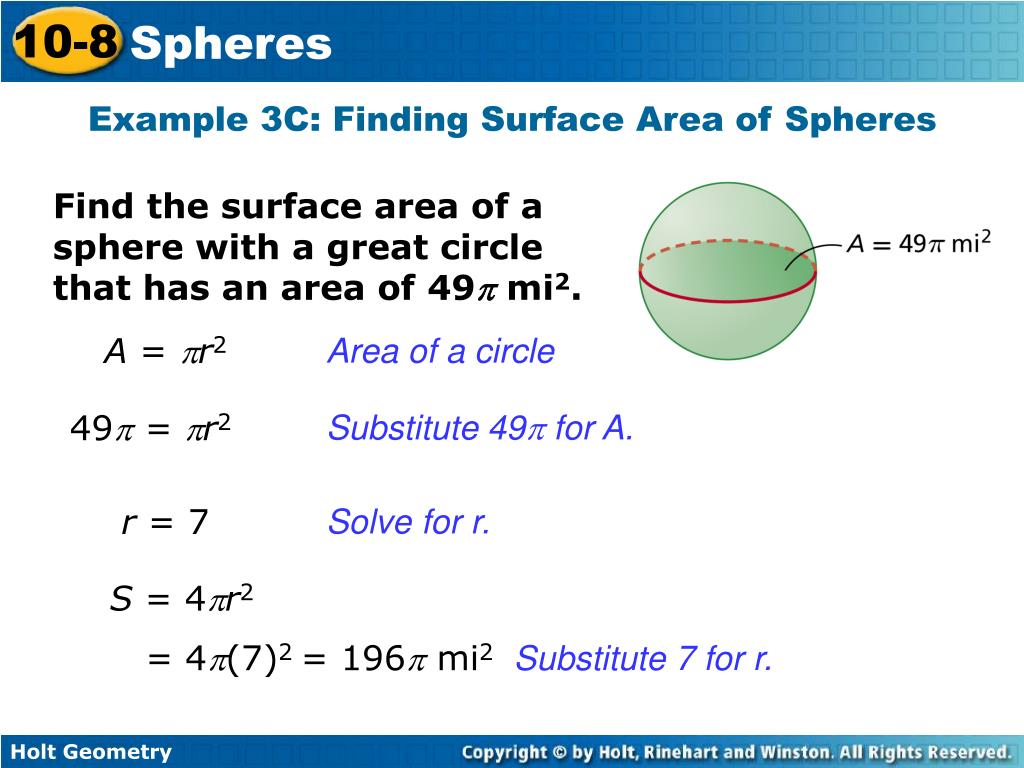 10-8 Spheres

Example 3C: Finding Surface Area of Spheres

Find the surface area of a sphere with a great circle that has an area of $49\pi$ mi$^2$.

$A = 49\pi$ mi$^2$

$A = \pi r^2$ Area of a circle

$49\pi = \pi r^2$ Substitute $49\pi$ for A.

$r = 7$ Solve for r.

$S = 4\pi r^2$

$= 4\pi(7)^2 = 196\pi$ mi$^2$ Substitute 7 for r.

Holt Geometry

Copyright © by Holt, Rinehart and Winston. All Rights Reserved.